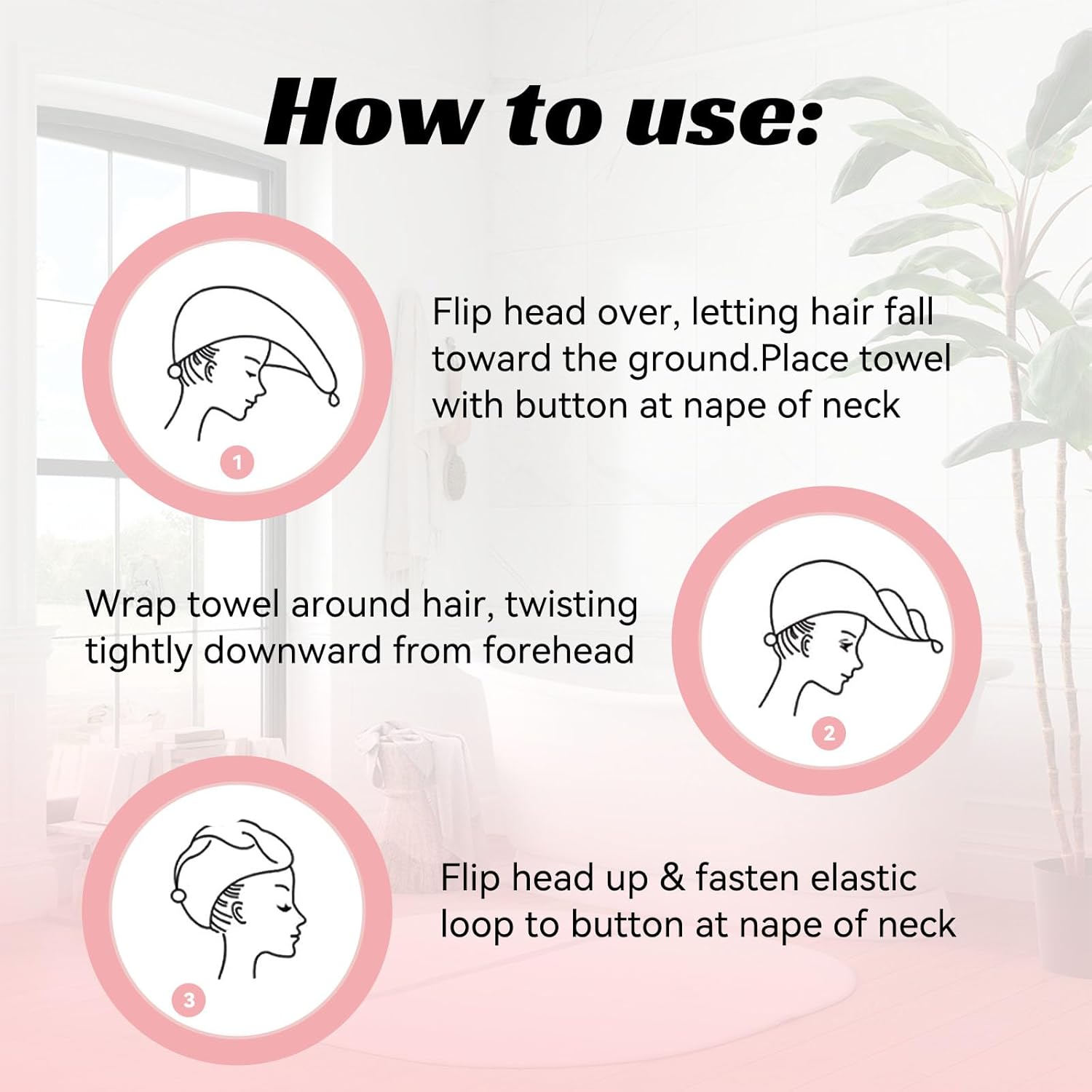 How to use:

1

Flip head over, letting hair fall toward the ground.Place towel with button at nape of neck

Wrap towel around hair, twisting tightly downward from forehead

2

3

Flip head up & fasten elastic loop to button at nape of neck